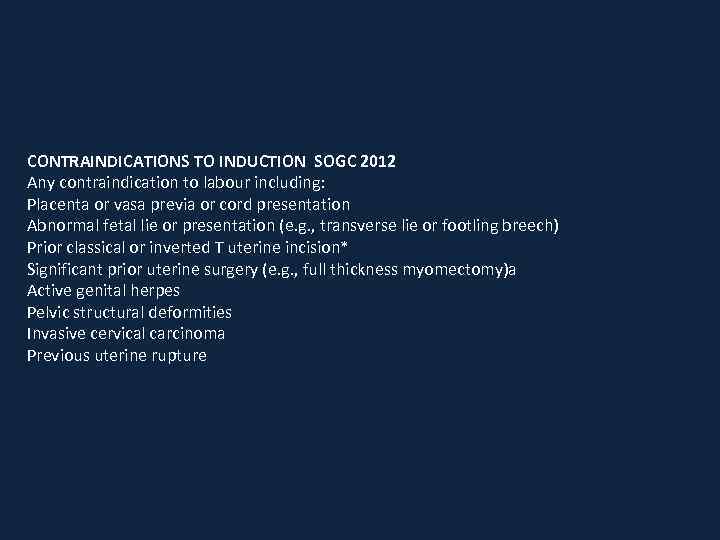 CONTRAINDICATIONS TO INDUCTION SOGC 2012
Any contraindication to labour including:
Placenta or vasa previa or cord presentation
Abnormal fetal lie or presentation (e.g., transverse lie or footling breech)
Prior classical or inverted T uterine incision*
Significant prior uterine surgery (e.g., full thickness myomectomy)a
Active genital herpes
Pelvic structural deformities
Invasive cervical carcinoma
Previous uterine rupture